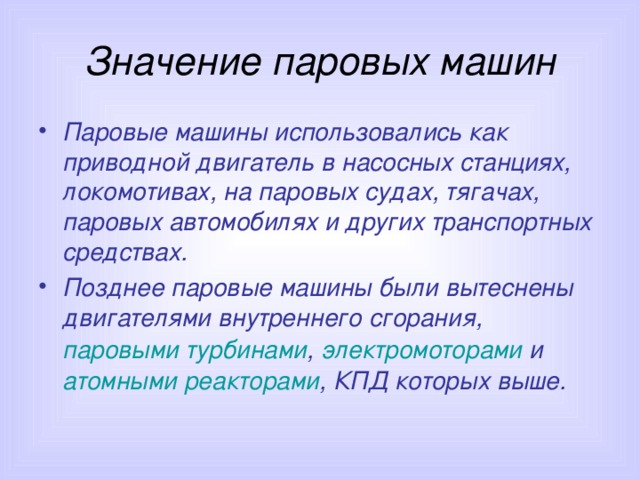 Значение паровых машин

• Паровые машины использовались как приводной двигатель в насосных станциях, локомотивах, на паровых судах, тягачах, паровых автомобилях и других транспортных средствах.
• Позднее паровые машины были вытеснены двигателями внутреннего сгорания, паровыми турбинами, электромоторами и атомными реакторами, КПД которых выше.